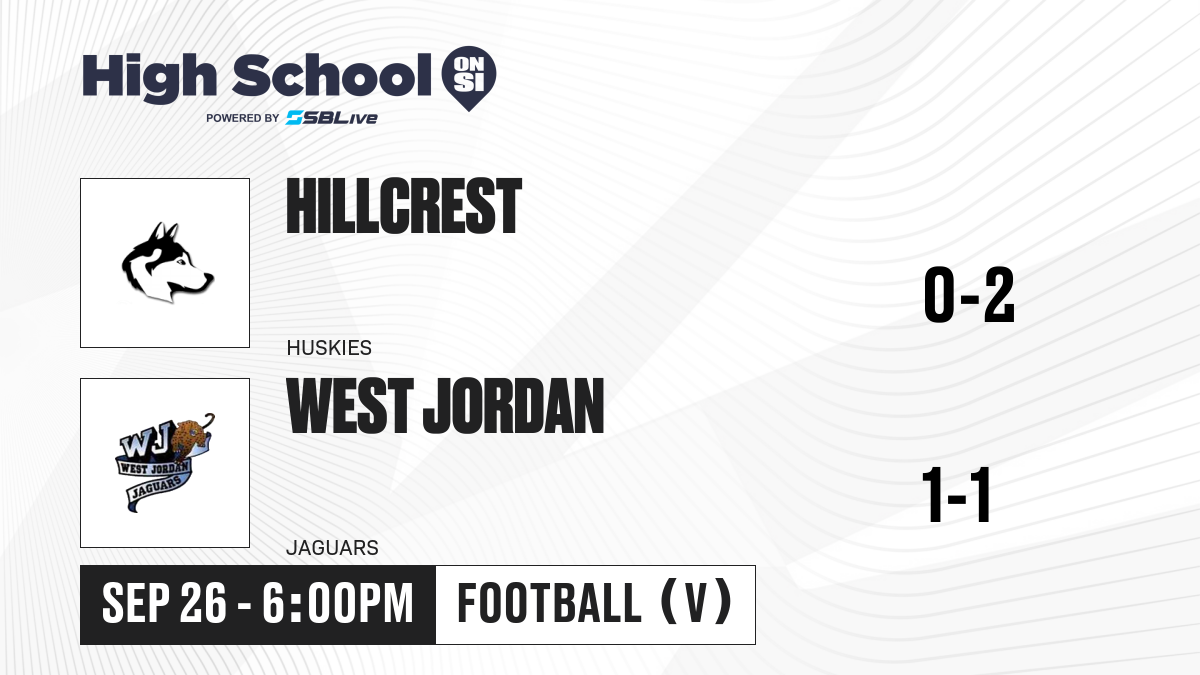 High School ON SI
POWERED BY SBLive

HILLCREST
HUSKIES
0-2

WJ
WEST JORDAN
JAGUARS

WEST JORDAN
JAGUARS
1-1

SEP 26 - 6:00PM
FOOTBALL (V)